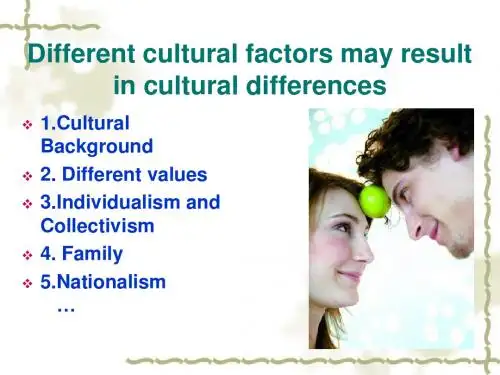 Different cultural factors may result in cultural differences

❖ 1.Cultural Background
❖ 2. Different values
❖ 3.Individualism and Collectivism
❖ 4. Family
❖ 5.Nationalism
…